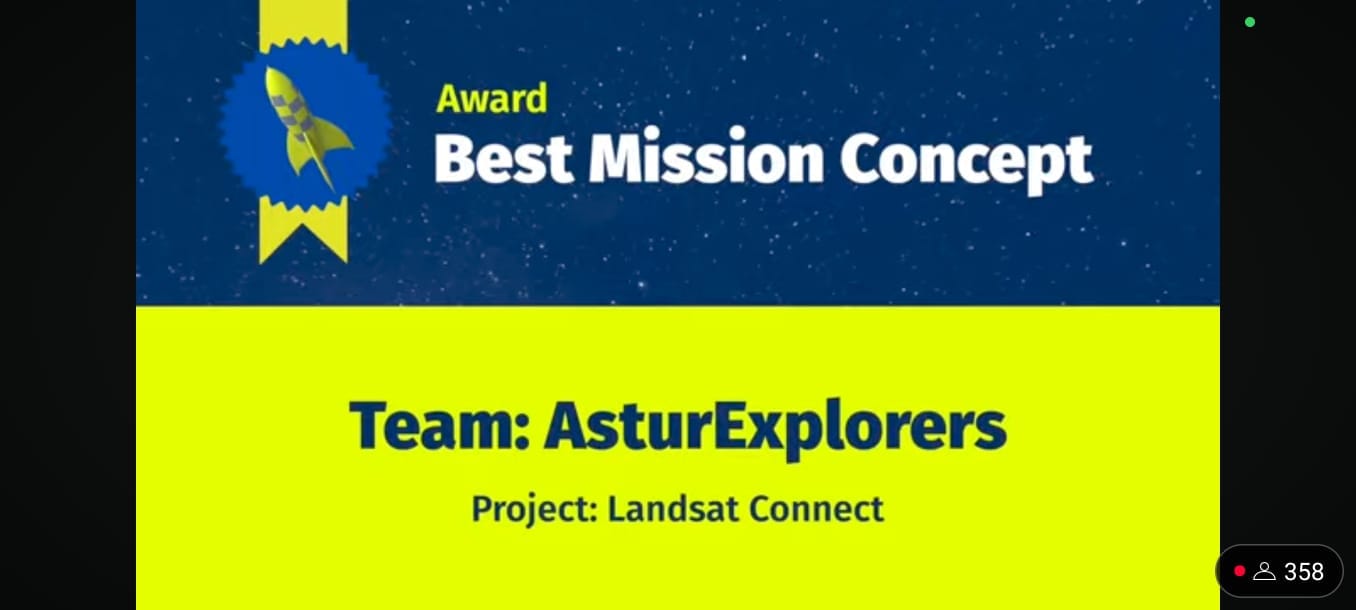 Award
Best Mission Concept

Team: AsturExplorers

Project: Landsat Connect

358